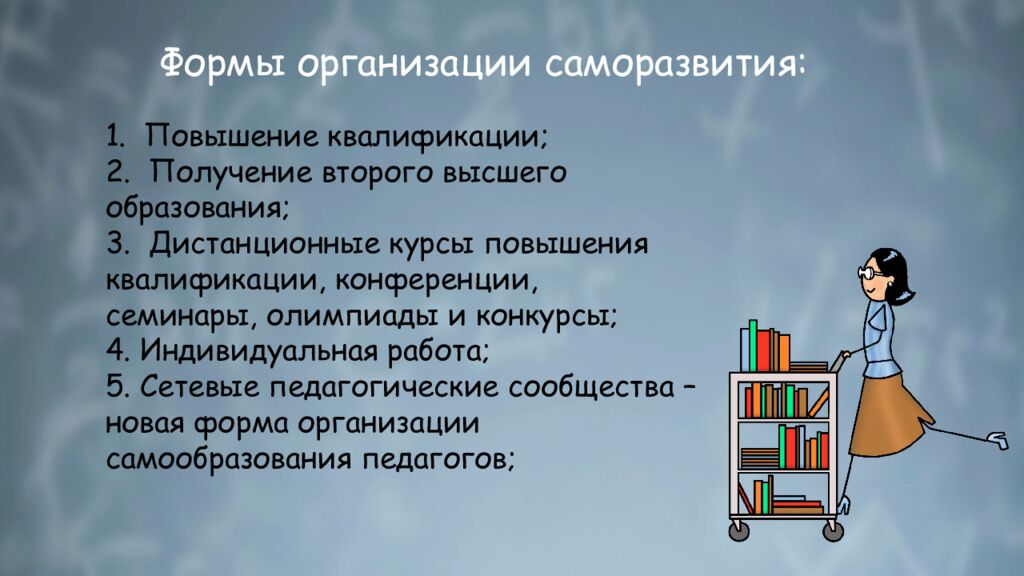 Формы организации саморазвития:

1. Повышение квалификации;
2. Получение второго высшего образования;
3. Дистанционные курсы повышения квалификации, конференции, семинары, олимпиады и конкурсы;
4. Индивидуальная работа;
5. Сетевые педагогические сообщества – новая форма организации самообразования педагогов;